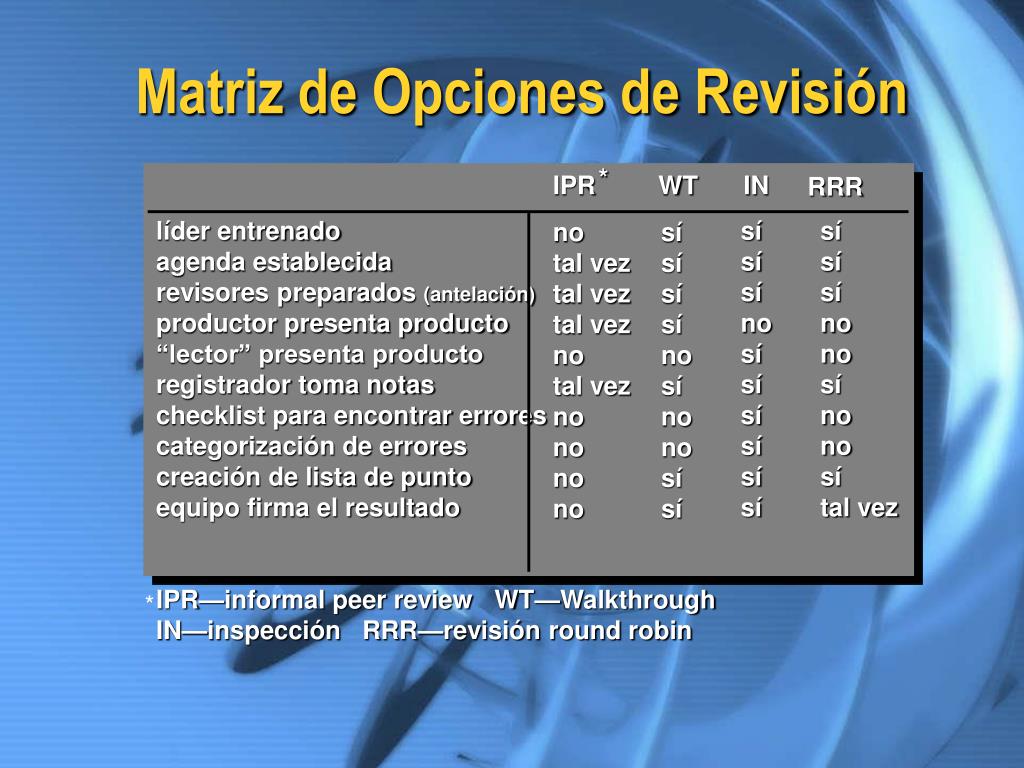 Matriz de Opciones de Revisión

| | IPR* | WT | IN | RRR |
|---|---|---|---|---|
| líder entrenado | no | sí | sí | sí |
| agenda establecida | tal vez | sí | sí | sí |
| revisores preparados (antelación) | tal vez | sí | sí | sí |
| productor presenta producto | tal vez | sí | no | no |
| “lector” presenta producto | no | no | sí | no |
| registrador toma notas | tal vez | sí | sí | sí |
| checklist para encontrar errores | no | no | sí | no |
| categorización de errores | no | no | sí | no |
| creación de lista de punto | no | sí | sí | sí |
| equipo firma el resultado | no | sí | sí | tal vez |

*IPR—informal peer review WT—Walkthrough
IN—inspección RRR—revisión round robin